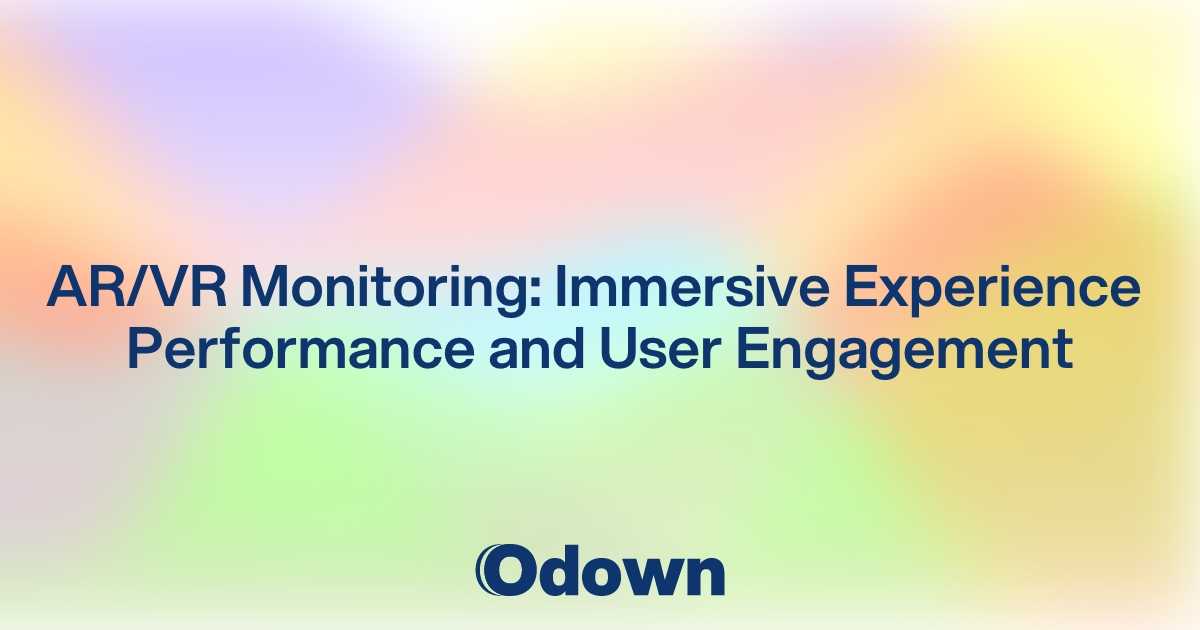 AR/VR Monitoring: Immersive Experience Performance and User Engagement

Odown